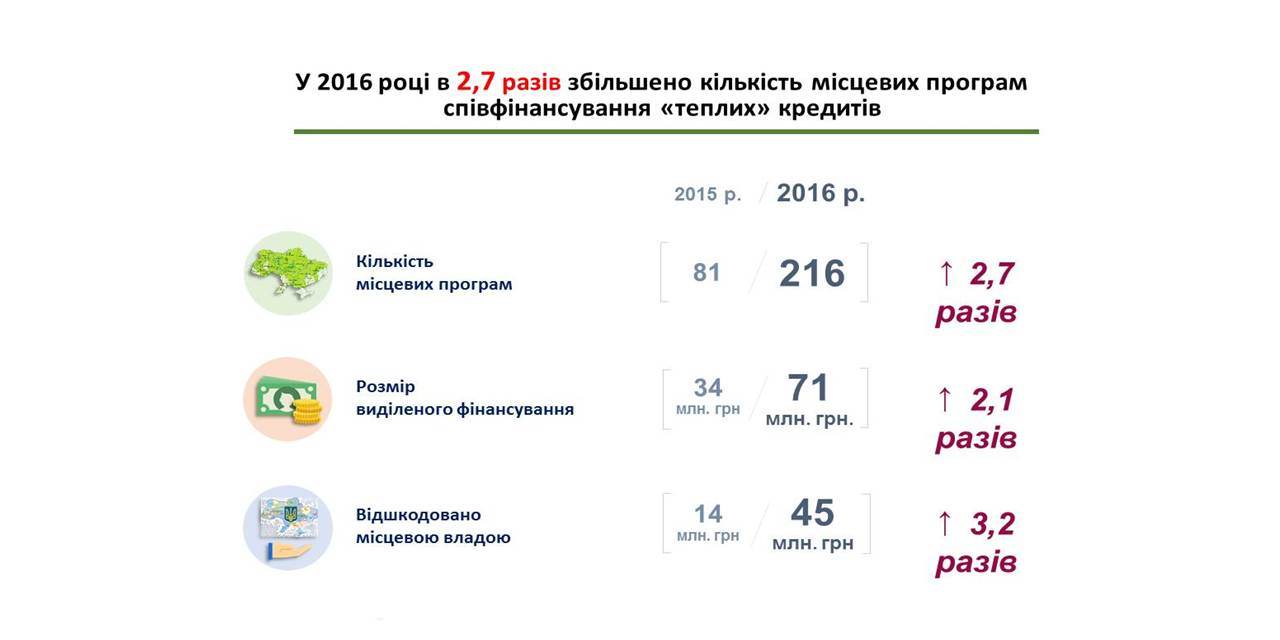 У 2016 році в 2,7 разів збільшено кількість місцевих програм співфінансування «теплих» кредитів

2015 р. / 2016 р.

Кількість місцевих програм

81 / 216

↑ 2,7 разів

Розмір виділеного фінансування

34 млн. грн / 71 млн. грн.

↑ 2,1 разів

Відшкодовано місцевою владою

14 млн. грн / 45 млн. грн

↑ 3,2 разів